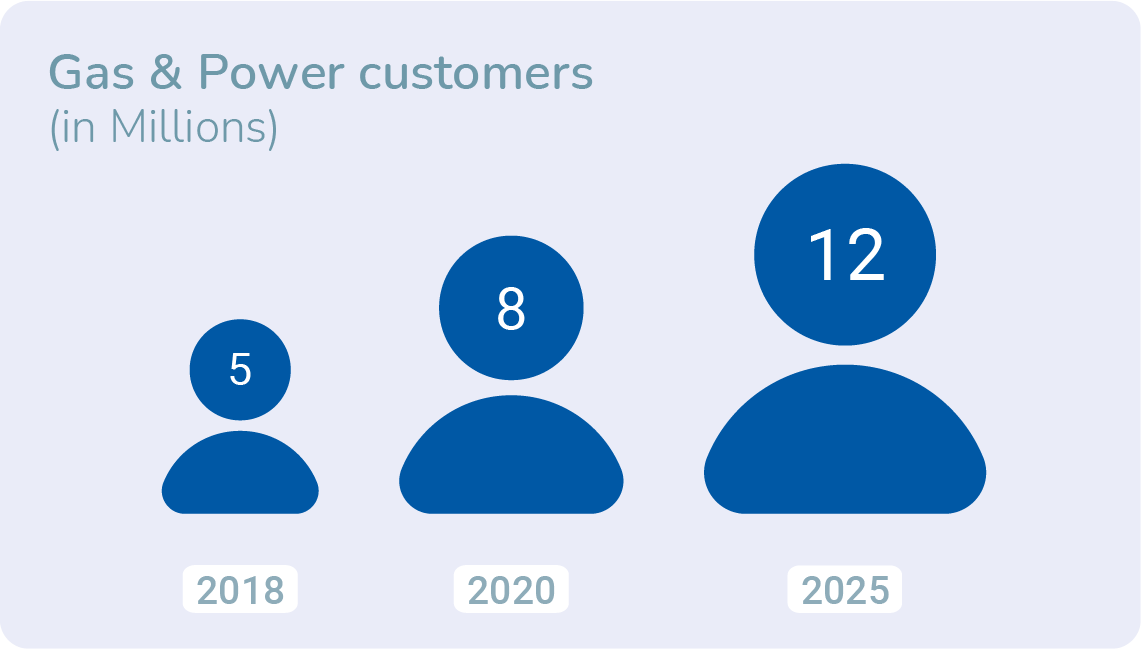 Gas & Power customers
(in Millions)

5

8

12

2018

2020

2025